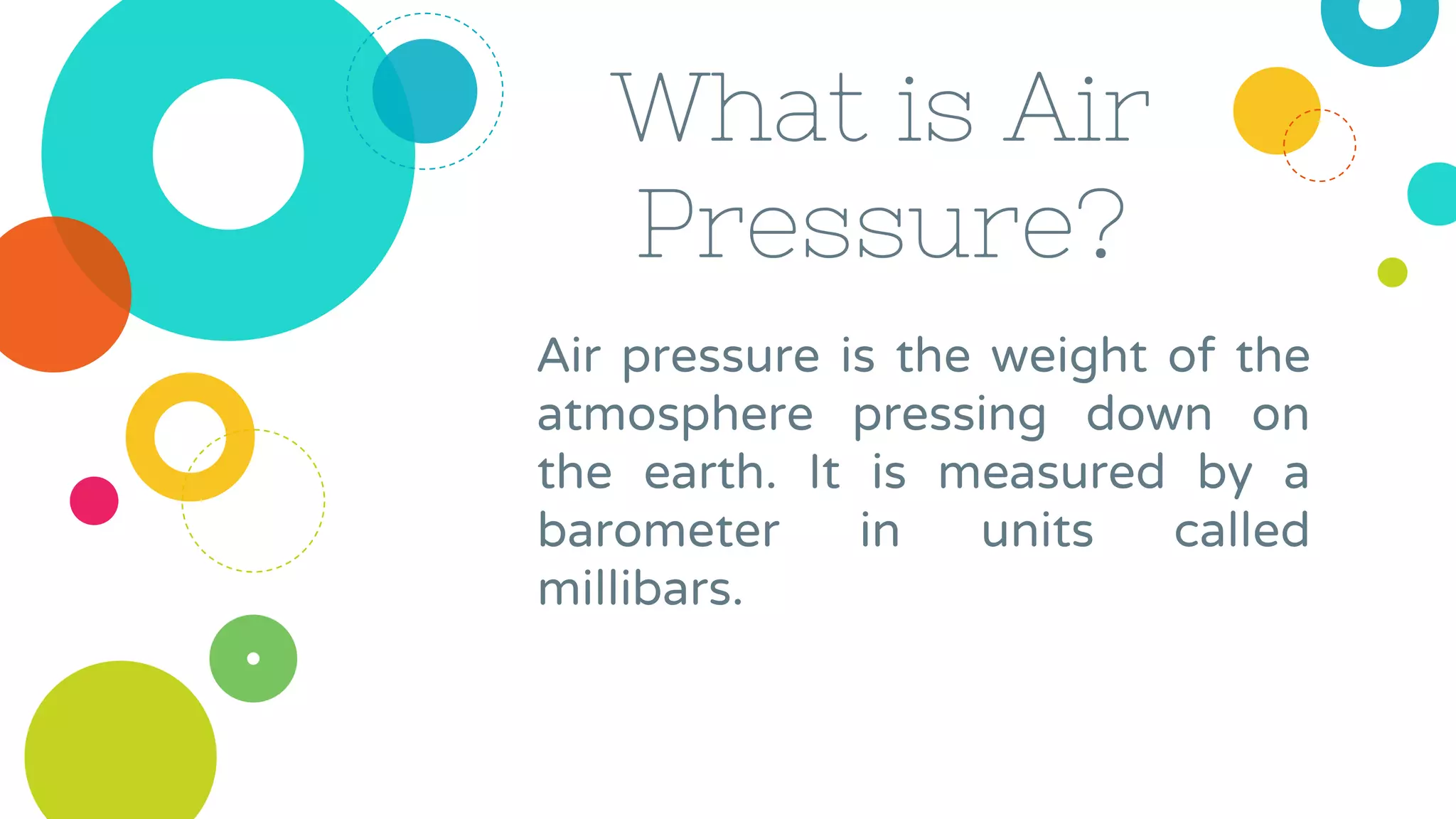 What is Air Pressure?

Air pressure is the weight of the atmosphere pressing down on the earth. It is measured by a barometer in units called millibars.